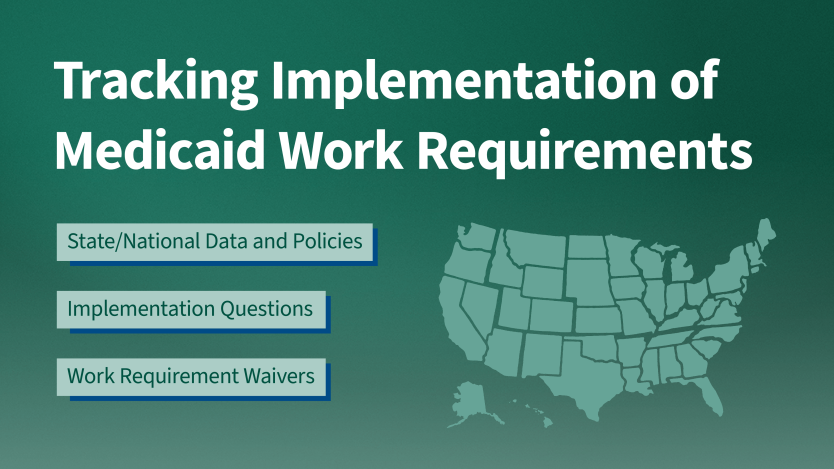 Tracking Implementation of Medicaid Work Requirements

State/National Data and Policies

Implementation Questions

Work Requirement Waivers